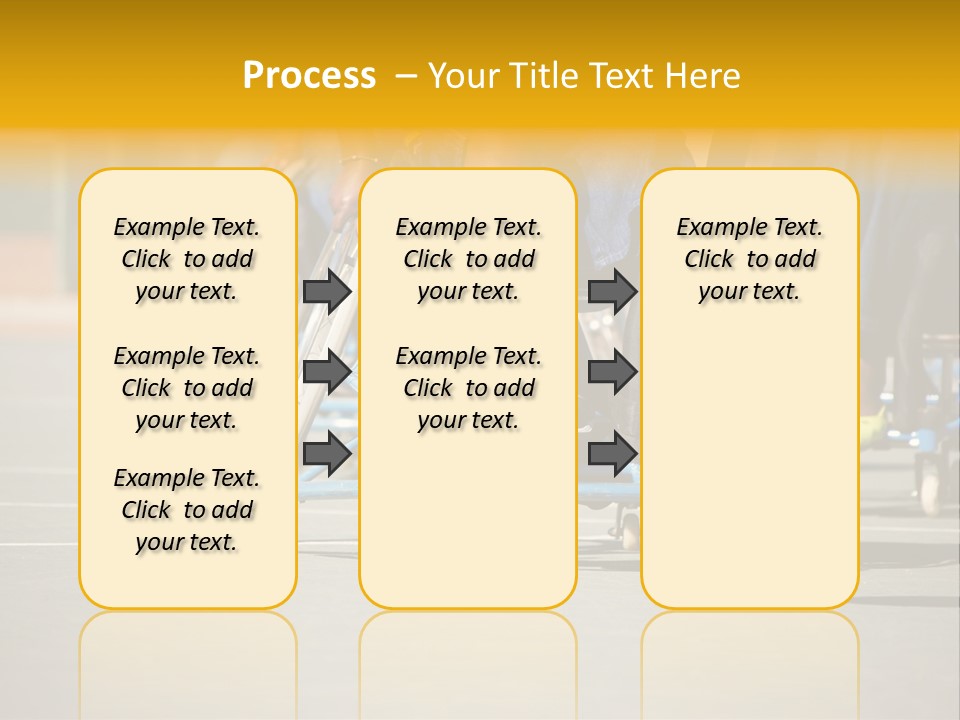 Process – Your Title Text Here

Example Text. Click to add your text.

Example Text. Click to add your text.

Example Text. Click to add your text.

Example Text. Click to add your text.

Example Text. Click to add your text.

Example Text. Click to add your text.